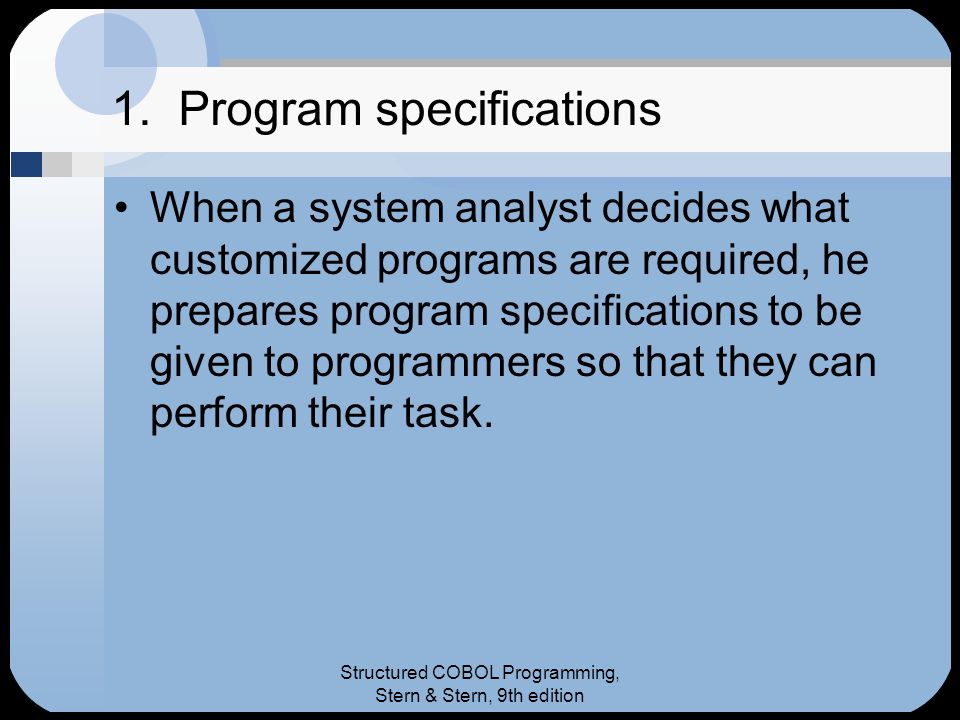 1. Program specifications

• When a system analyst decides what customized programs are required, he prepares program specifications to be given to programmers so that they can perform their task.

Structured COBOL Programming, Stern & Stern, 9th edition